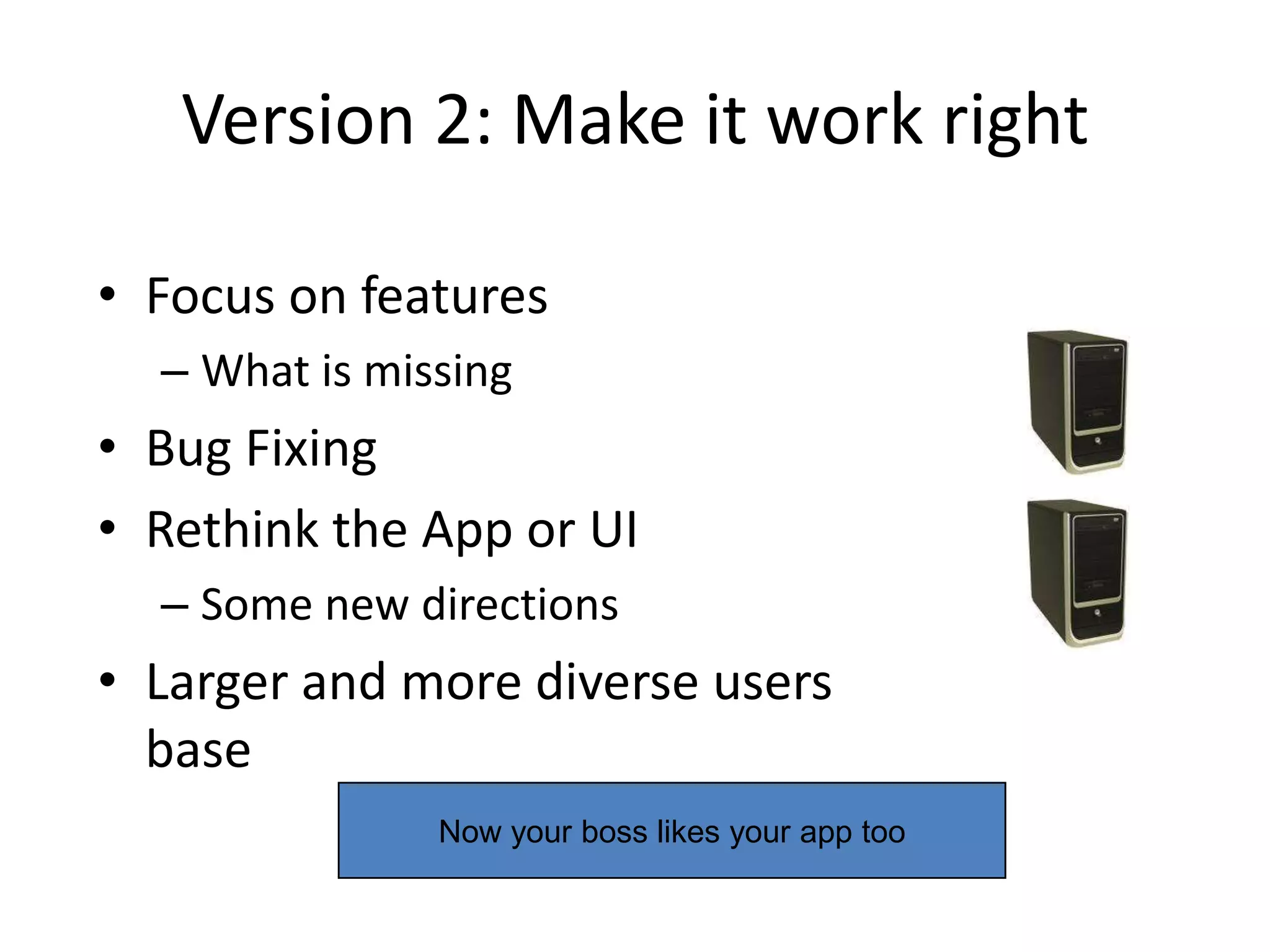 Version 2: Make it work right

• Focus on features
  – What is missing
• Bug Fixing
• Rethink the App or UI
  – Some new directions
• Larger and more diverse users base

Now your boss likes your app too